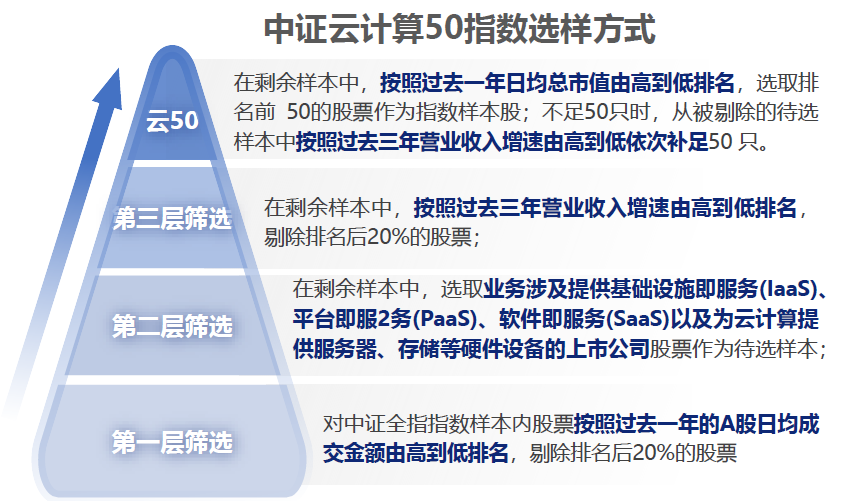 中证云计算50指数选样方式

云50

在剩余样本中，按照过去一年日均总市值由高到低排名，选取排名前 50的股票作为指数样本股；不足50只时，从被剔除的待选样本中按照过去三年营业收入增速由高到低依次补足50 只。

第三层筛选

在剩余样本中，按照过去三年营业收入增速由高到低排名，剔除排名后20%的股票；

第二层筛选

在剩余样本中，选取业务涉及提供基础设施即服务(IaaS)、平台即服2务(PaaS)、软件即服务(SaaS)以及为云计算提供服务器、存储等硬件设备的上市公司股票作为待选样本；

第一层筛选

对中证全指指数样本内股票按照过去一年的A股日均成交金额由高到低排名，剔除排名后20%的股票